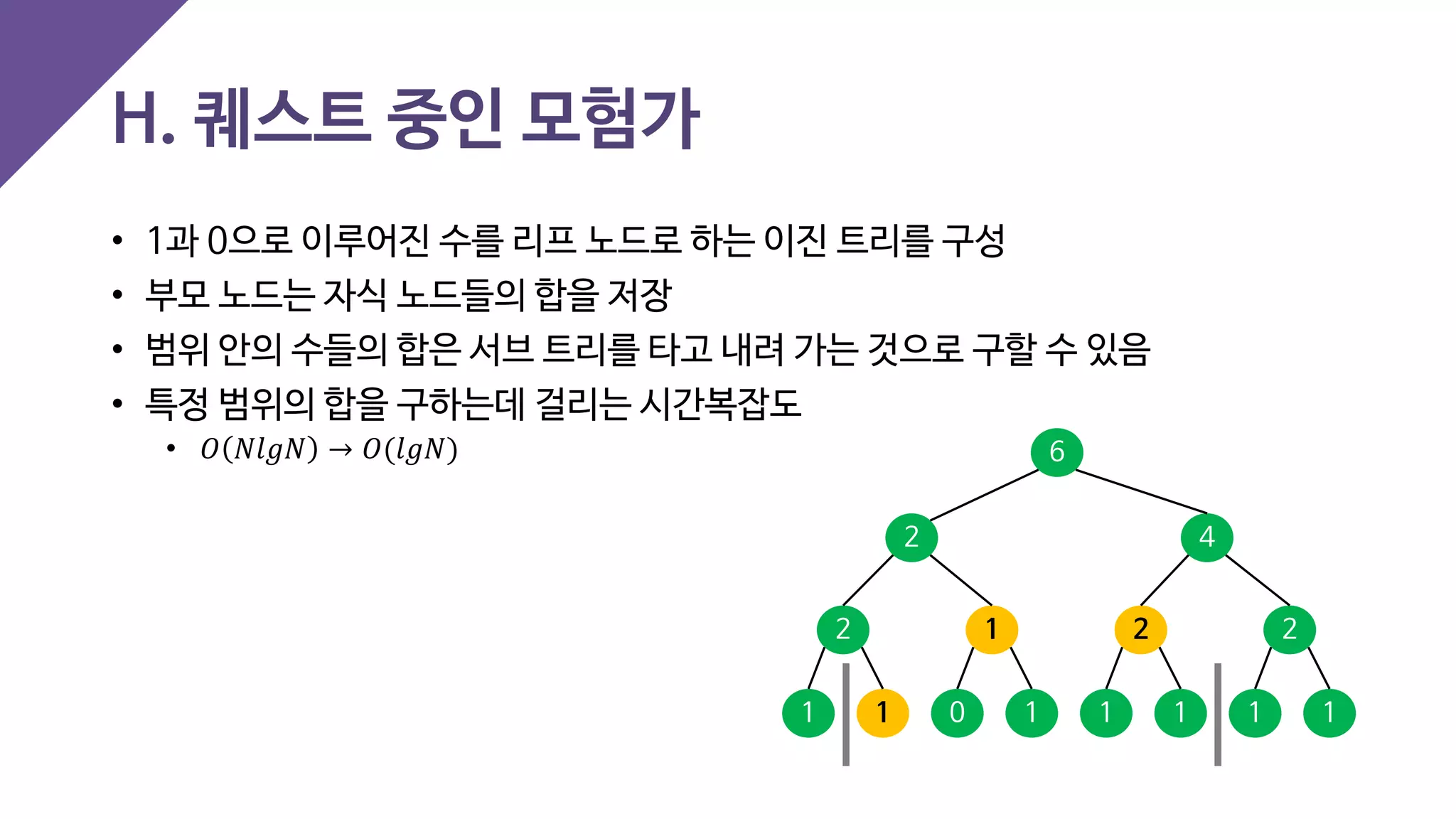 H. 퀘스트 중인 모험가

• 1과 0으로 이루어진 수를 리프 노드로 하는 이진 트리를 구성
• 부모 노드는 자식 노드들의 합을 저장
• 범위 안의 수들의 합은 서브 트리를 타고 내려 가는 것으로 구할 수 있음
• 특정 범위의 합을 구하는데 걸리는 시간복잡도
  • $O(NlgN) \rightarrow O(lgN)$

6
2 4
2 1 2 2
1 1 0 1 1 1 1 1